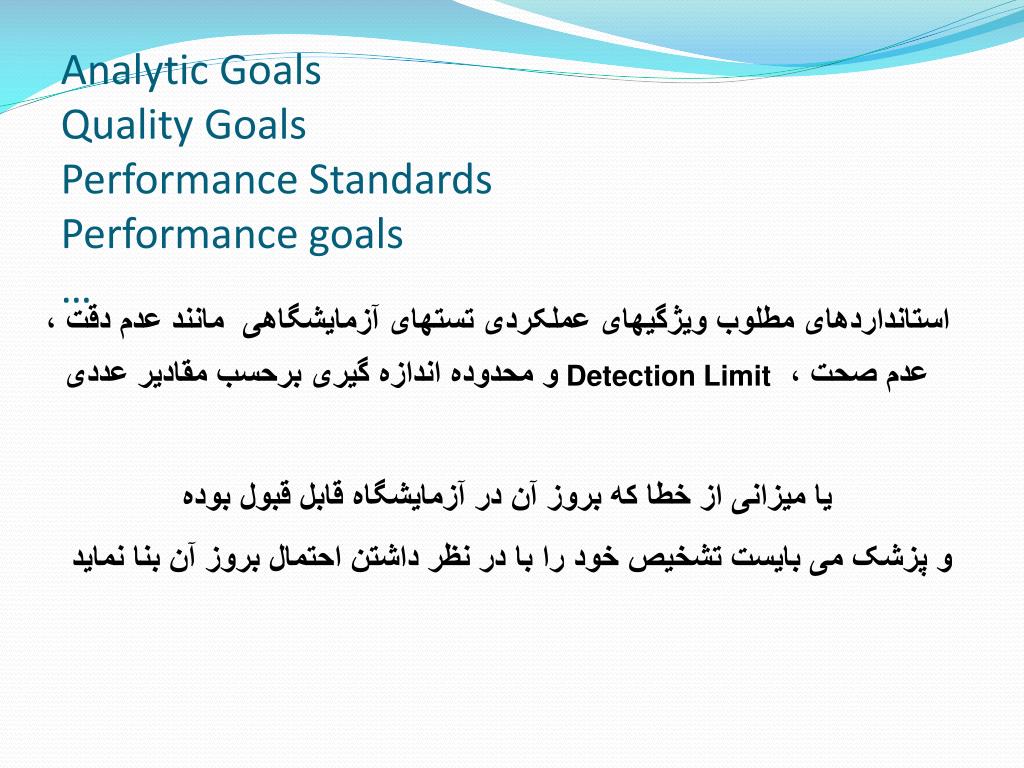 Analytic Goals
Quality Goals
Performance Standards
Performance goals
…

استانداردهای مطلوب ویژگیهای عملکردی تستهای آزمایشگاهی مانند عدم دقت ، عدم صحت ، Detection Limit و محدوده اندازه گیری برحسب مقادیر عددی

یا میزانی از خطا که بروز آن در آزمایشگاه قابل قبول بوده
و پزشک می بایست تشخیص خود را با در نظر داشتن احتمال بروز آن بنا نماید